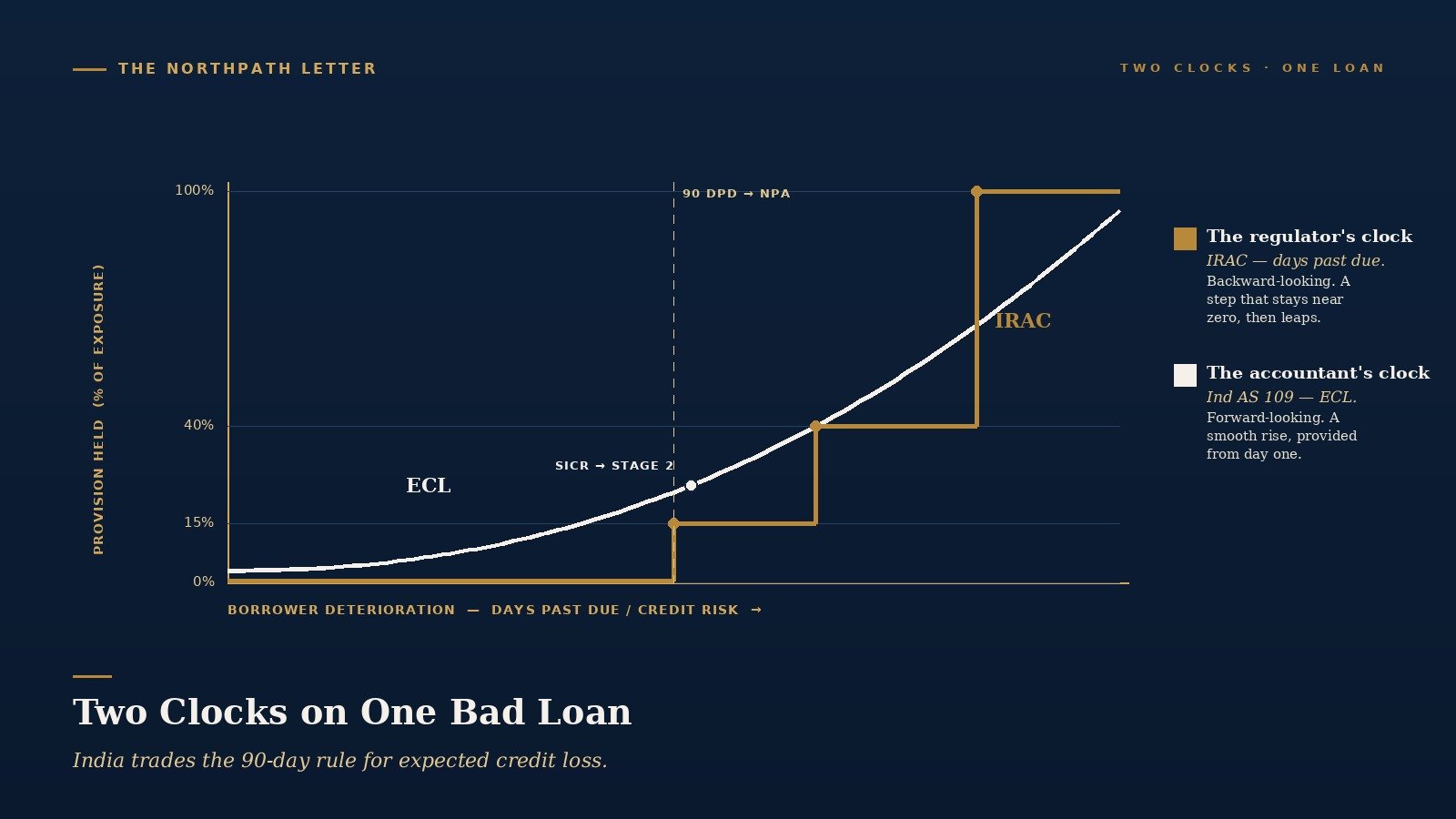 THE NORTHPATH LETTER

TWO CLOCKS · ONE LOAN

PROVISION HELD (% OF EXPOSURE)

100%

40%

15%

0%

90 DPD → NPA

SICR → STAGE 2

ECL

IRAC

BORROWER DETERIORATION — DAYS PAST DUE / CREDIT RISK →

The regulator's clock
IRAC — days past due.
Backward-looking. A step that stays near zero, then leaps.

The accountant's clock
Ind AS 109 — ECL.
Forward-looking. A smooth rise, provided from day one.

Two Clocks on One Bad Loan

India trades the 90-day rule for expected credit loss.